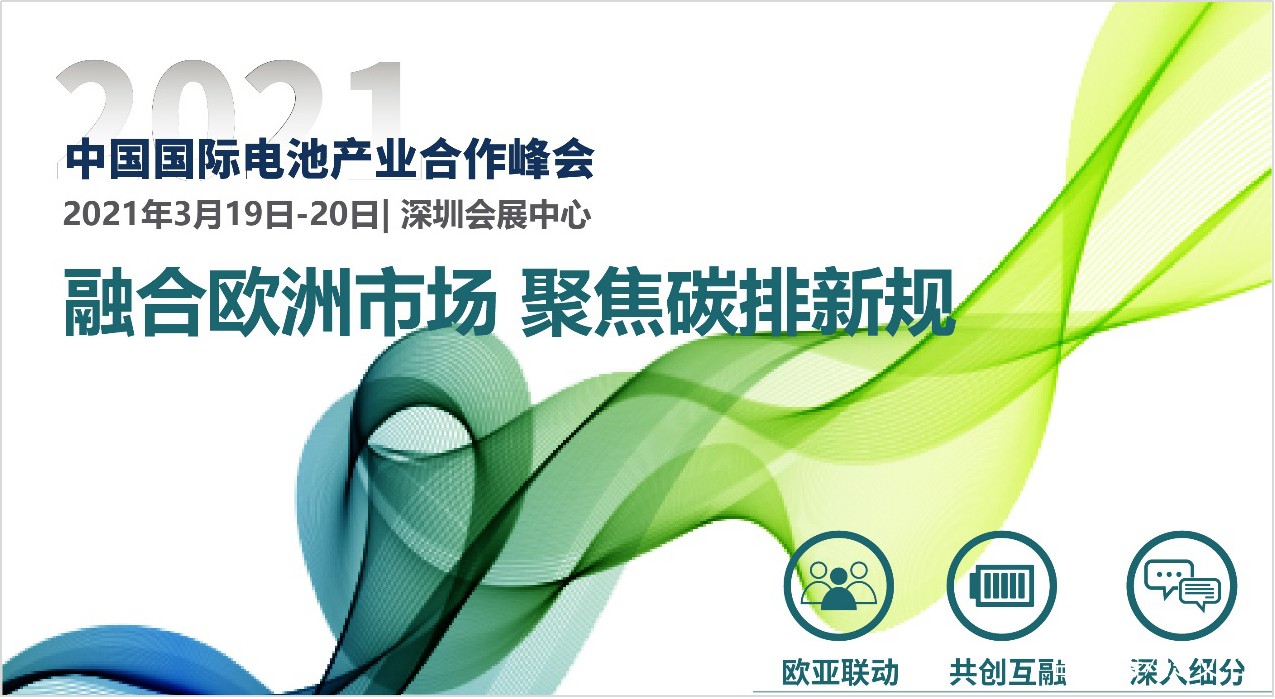 2021

中国国际电池产业合作峰会

2021年3月19日-20日| 深圳会展中心

融合欧洲市场 聚焦碳排新规

欧亚联动

共创互融

深入细分